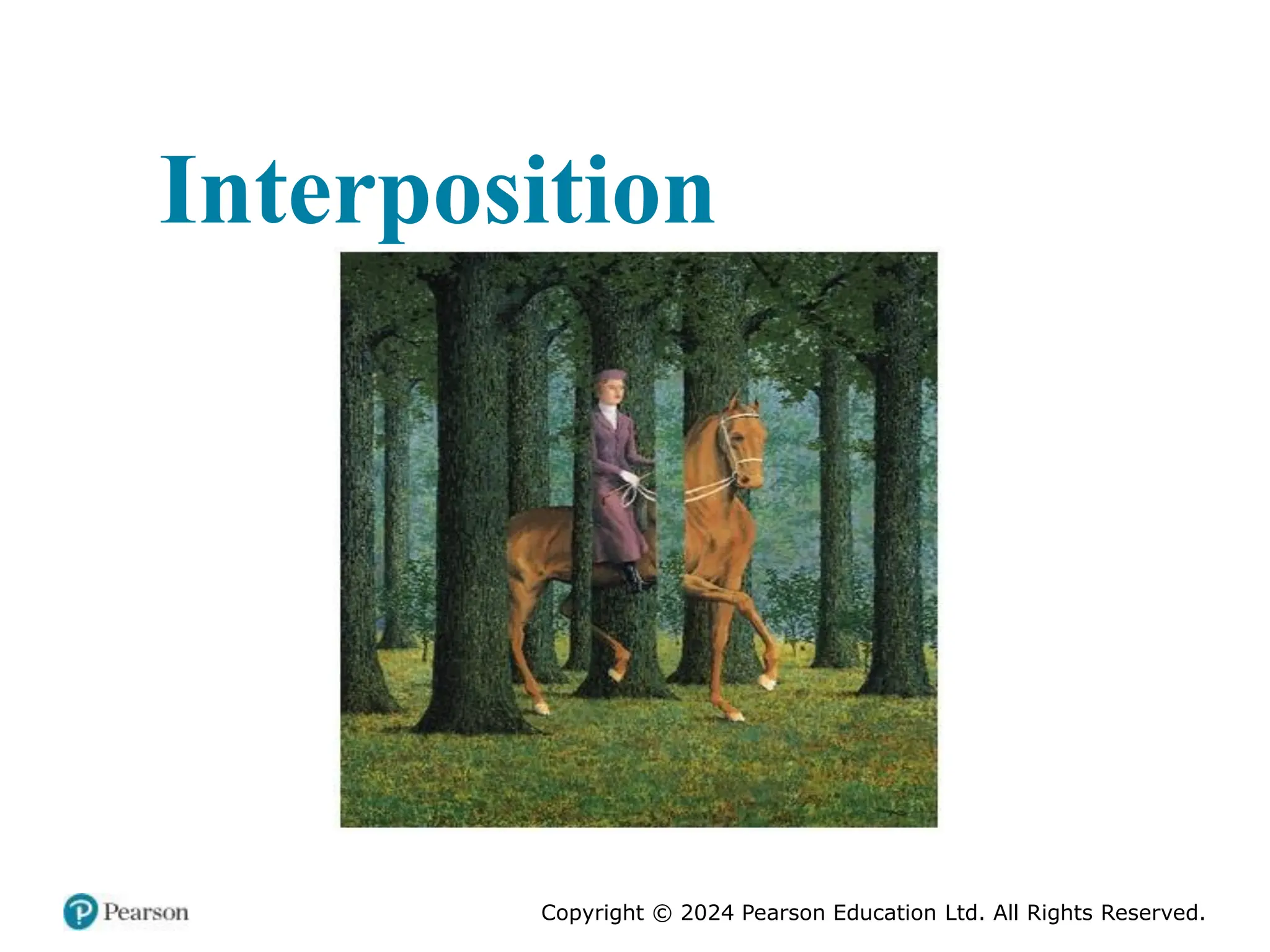 Interposition

Pearson

Copyright © 2024 Pearson Education Ltd. All Rights Reserved.